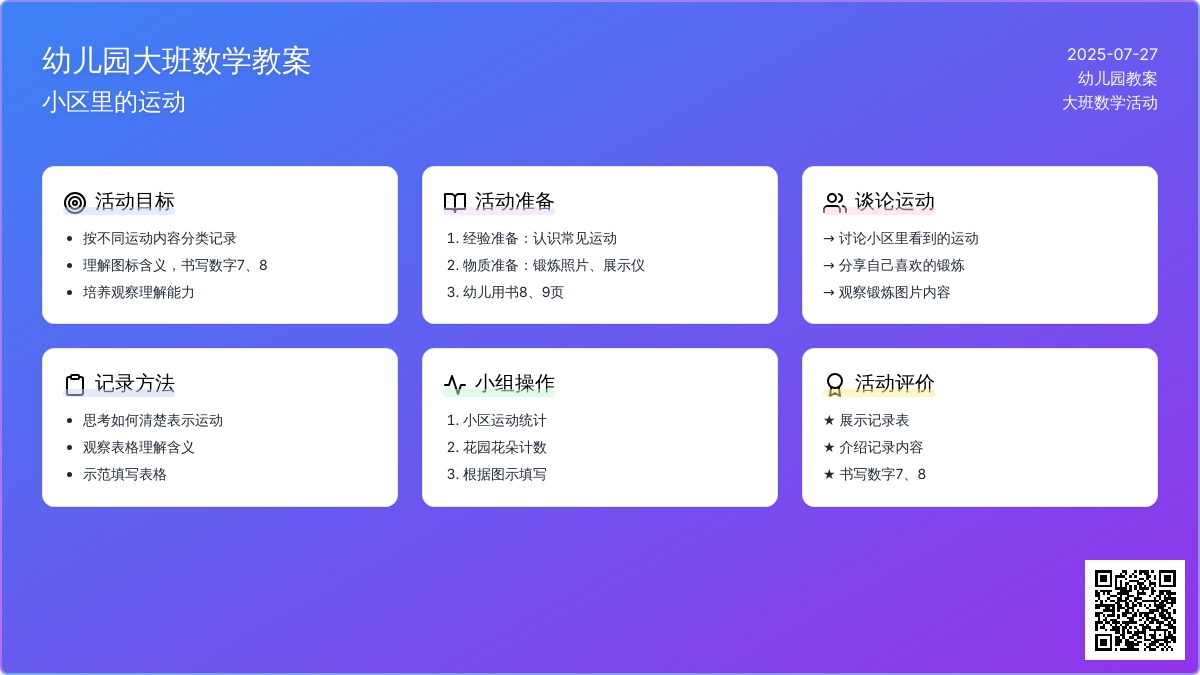 幼儿园大班数学教案
小区里的运动

2025-07-27
幼儿园教案
大班数学活动

活动目标
- 按不同运动内容分类记录
- 理解图标含义，书写数字7、8
- 培养观察理解能力

活动准备
1. 经验准备：认识常见运动
2. 物质准备：锻炼照片、展示仪
3. 幼儿用书8、9页

谈论运动
→ 讨论小区里看到的运动
→ 分享自己喜欢的锻炼
→ 观察锻炼图片内容

记录方法
- 思考如何清楚表示运动
- 观察表格理解含义
- 示范填写表格

小组操作
1. 小区运动统计
2. 花园花朵计数
3. 根据图示填写

活动评价
★ 展示记录表
★ 介绍记录内容
★ 书写数字7、8